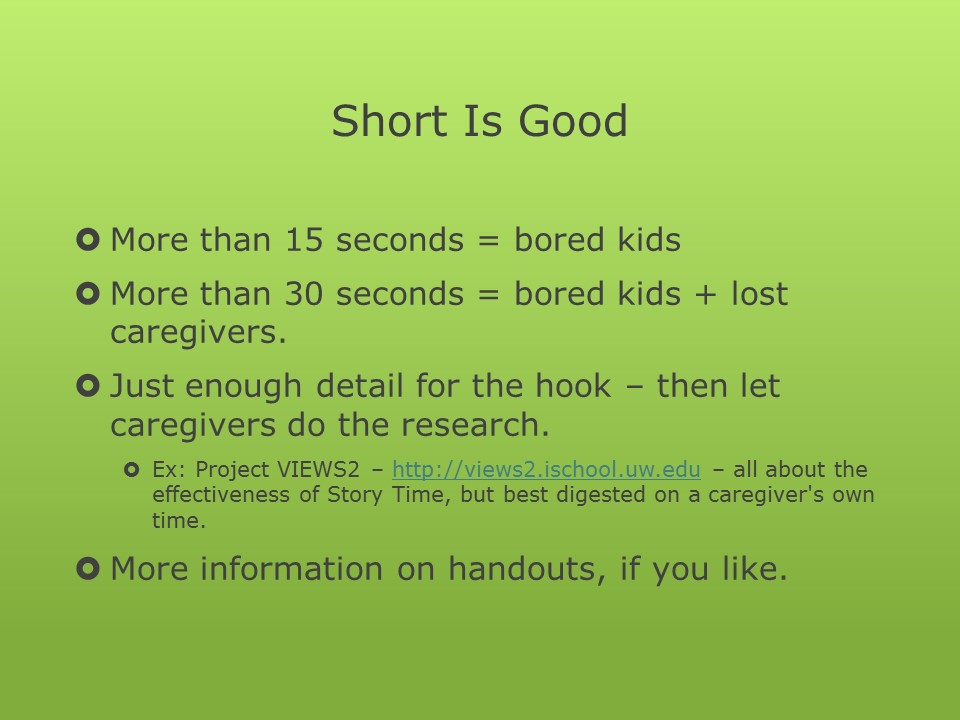 Short Is Good

More than 15 seconds = bored kids

More than 30 seconds = bored kids + lost caregivers.

Just enough detail for the hook – then let caregivers do the research.

Ex: Project VIEWS2 – http://views2.ischool.uw.edu – all about the effectiveness of Story Time, but best digested on a caregiver's own time.

More information on handouts, if you like.